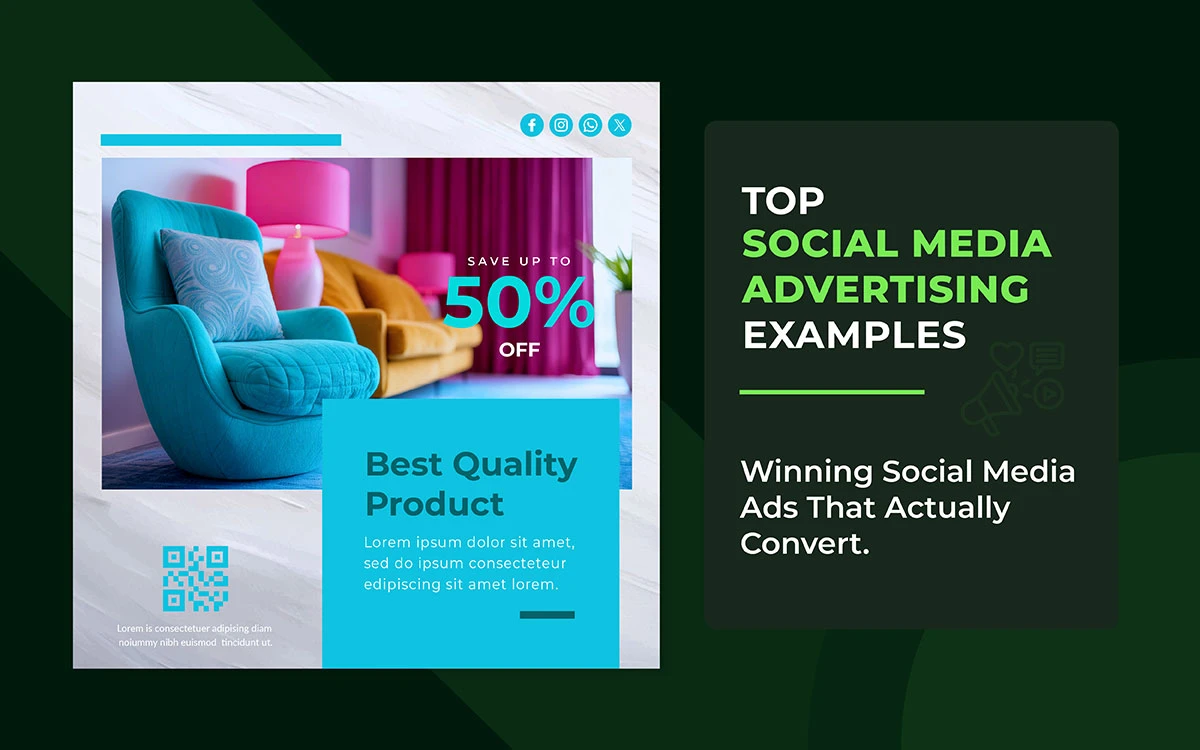 SAVE UP TO
50%
OFF

Best Quality Product

Lorem ipsum dolor sit amet, sed do ipsum consecteteur edipiscing sit amet lorem.

Lorem is consectetuer adipising diam noiummy nibh euismod tincidunt ut.

TOP
SOCIAL MEDIA ADVERTISING
EXAMPLES

Winning Social Media Ads That Actually Convert.